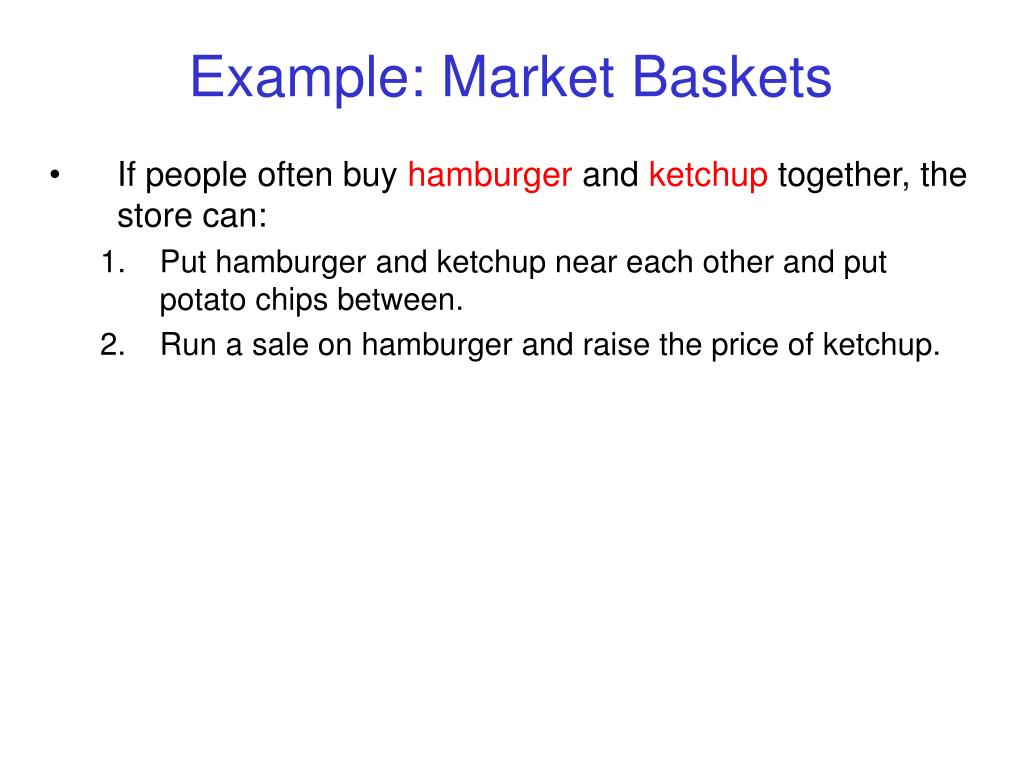 Example: Market Baskets

• If people often buy hamburger and ketchup together, the store can:

1. Put hamburger and ketchup near each other and put potato chips between.
2. Run a sale on hamburger and raise the price of ketchup.